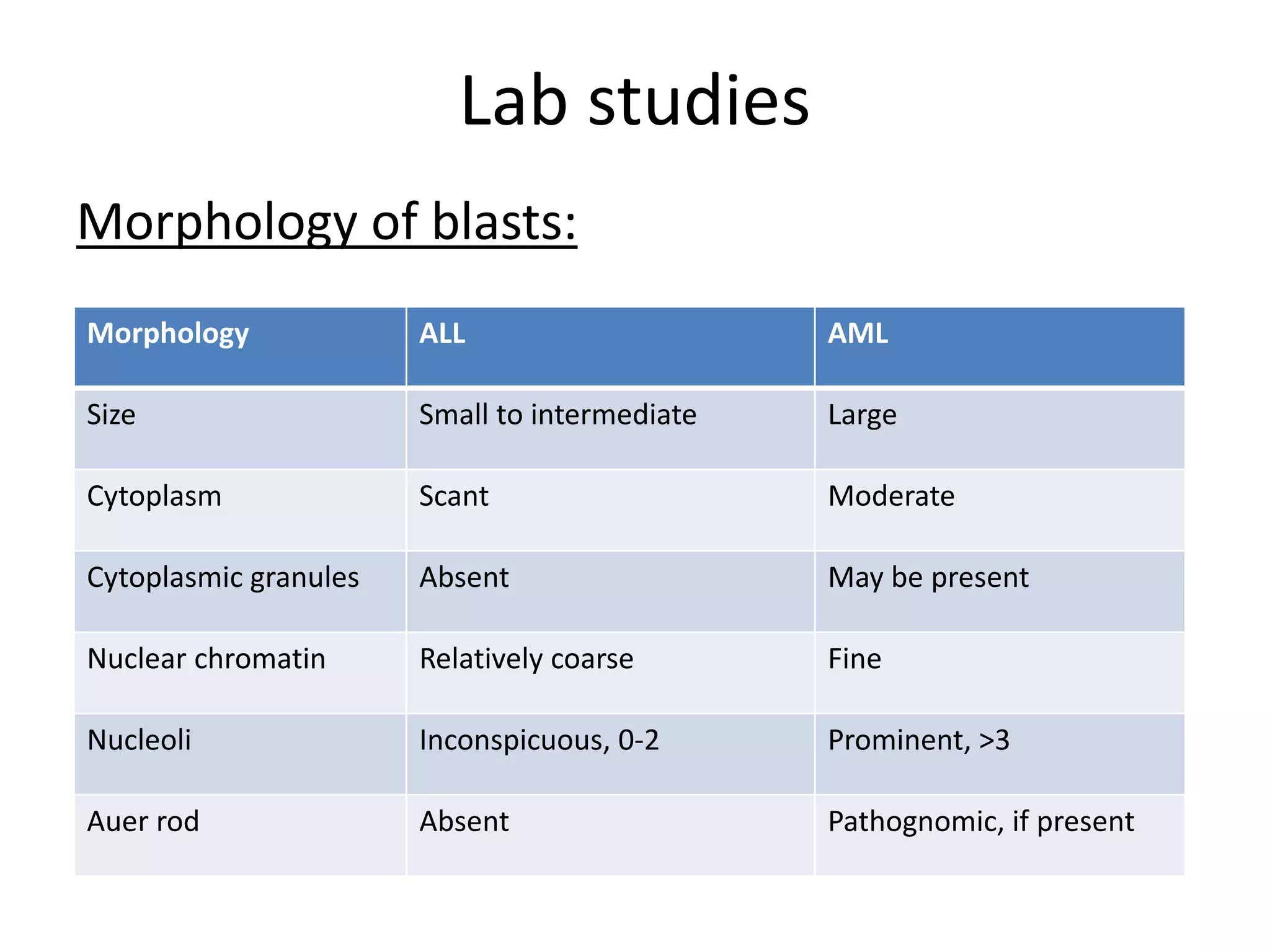 Lab studies

Morphology of blasts:

| Morphology | ALL | AML |
|---|---|---|
| Size | Small to intermediate | Large |
| Cytoplasm | Scant | Moderate |
| Cytoplasmic granules | Absent | May be present |
| Nuclear chromatin | Relatively coarse | Fine |
| Nucleoli | Inconspicuous, 0-2 | Prominent, >3 |
| Auer rod | Absent | Pathognomic, if present |